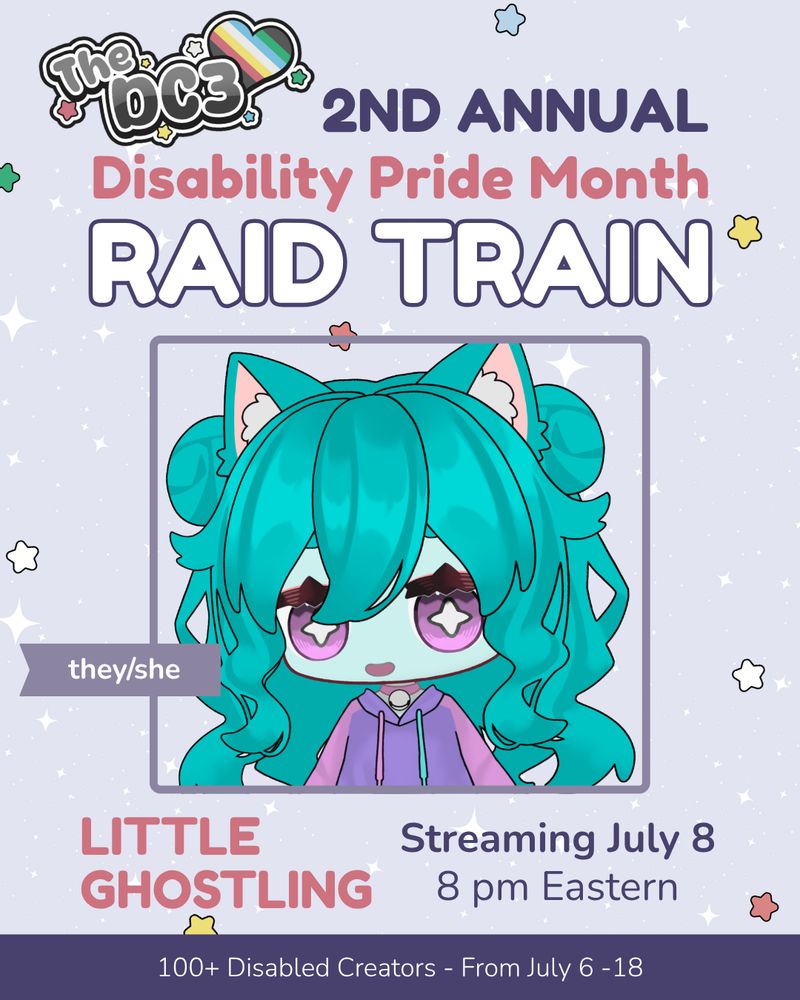 The DC3

2ND ANNUAL
Disability Pride Month
RAID TRAIN

they/she

LITTLE GHOSTLING

Streaming July 8
8 pm Eastern

100+ Disabled Creators - From July 6 -18